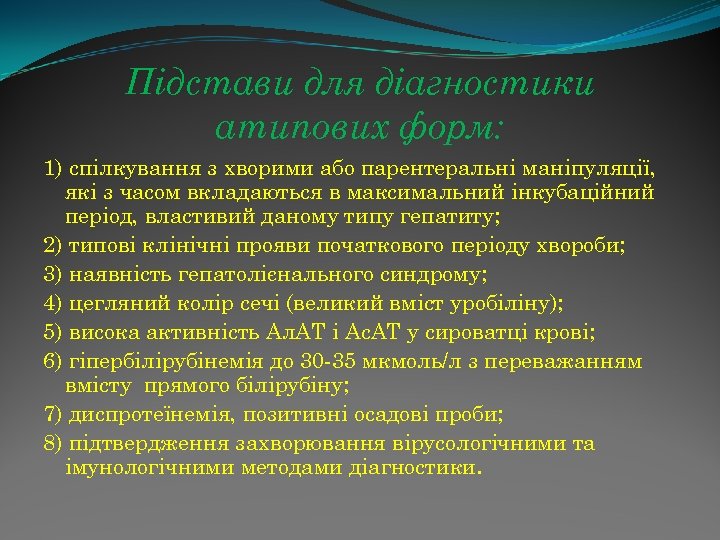 Підстави для діагностики атипових форм:

1) спілкування з хворими або парентеральні маніпуляції, які з часом вкладаються в максимальний інкубаційний період, властивий даному типу гепатиту;

2) типові клінічні прояви початкового періоду хвороби;

3) наявність гепатолієнального синдрому;

4) цегляний колір сечі (великий вміст уробіліну);

5) висока активність АлАТ і АсАТ у сироватці крові;

6) гіпербілірубінемія до 30-35 мкмоль/л з переважанням вмісту прямого білірубіну;

7) диспротеїнемія, позитивні осадові проби;

8) підтвердження захворювання вірусологічними та імунологічними методами діагностики.